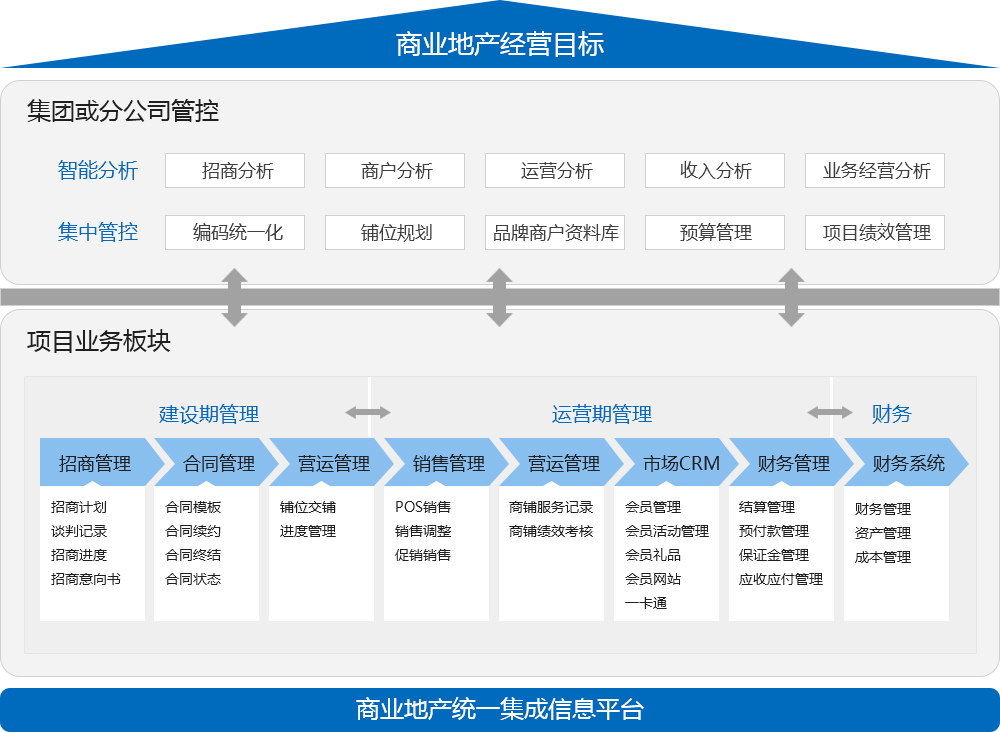 商业地产经营目标

集团或分公司管控

智能分析
招商分析
商户分析
运营分析
收入分析
业务经营分析

集中管控
编码统一化
铺位规划
品牌商户资料库
预算管理
项目绩效管理

项目业务板块

建设期管理
运营期管理
财务

招商管理
招商计划
谈判记录
招商进度
招商意向书

合同管理
合同模板
合同续约
合同终结
合同状态

营运管理
铺位交铺
进度管理

销售管理
POS销售
销售调整
促销销售

营运管理
商铺服务记录
商铺绩效考核

市场CRM
会员管理
会员活动管理
会员礼品
会员网站
一卡通

财务管理
结算管理
预付款管理
保证金管理
应收应付管理

财务系统
财务管理
资产管理
成本管理

商业地产统一集成信息平台